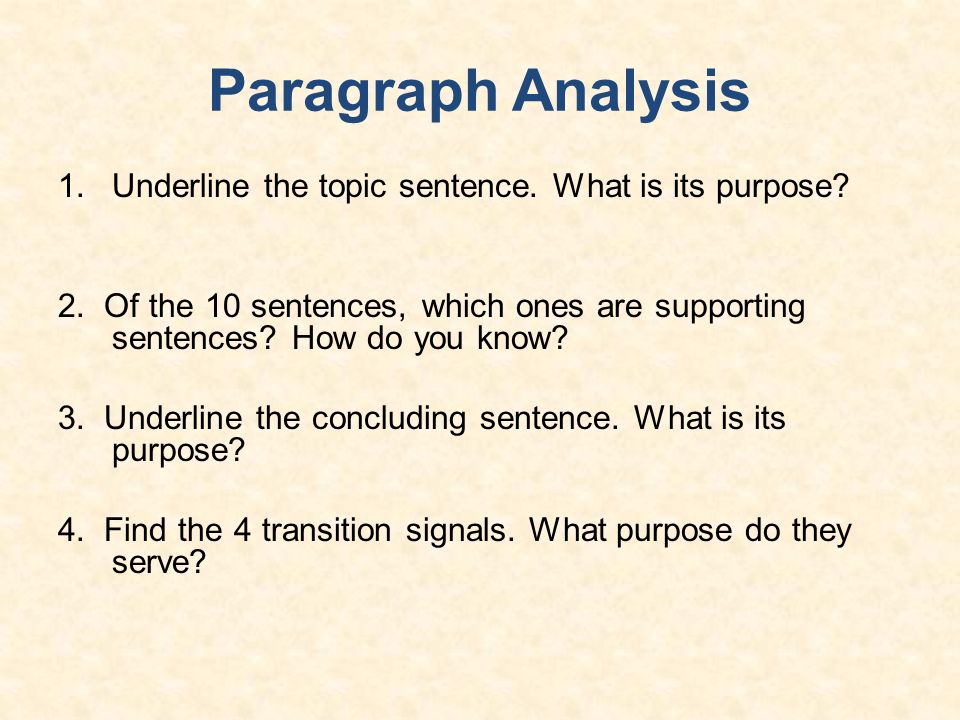 Paragraph Analysis

1. Underline the topic sentence. What is its purpose?

2. Of the 10 sentences, which ones are supporting sentences? How do you know?

3. Underline the concluding sentence. What is its purpose?

4. Find the 4 transition signals. What purpose do they serve?